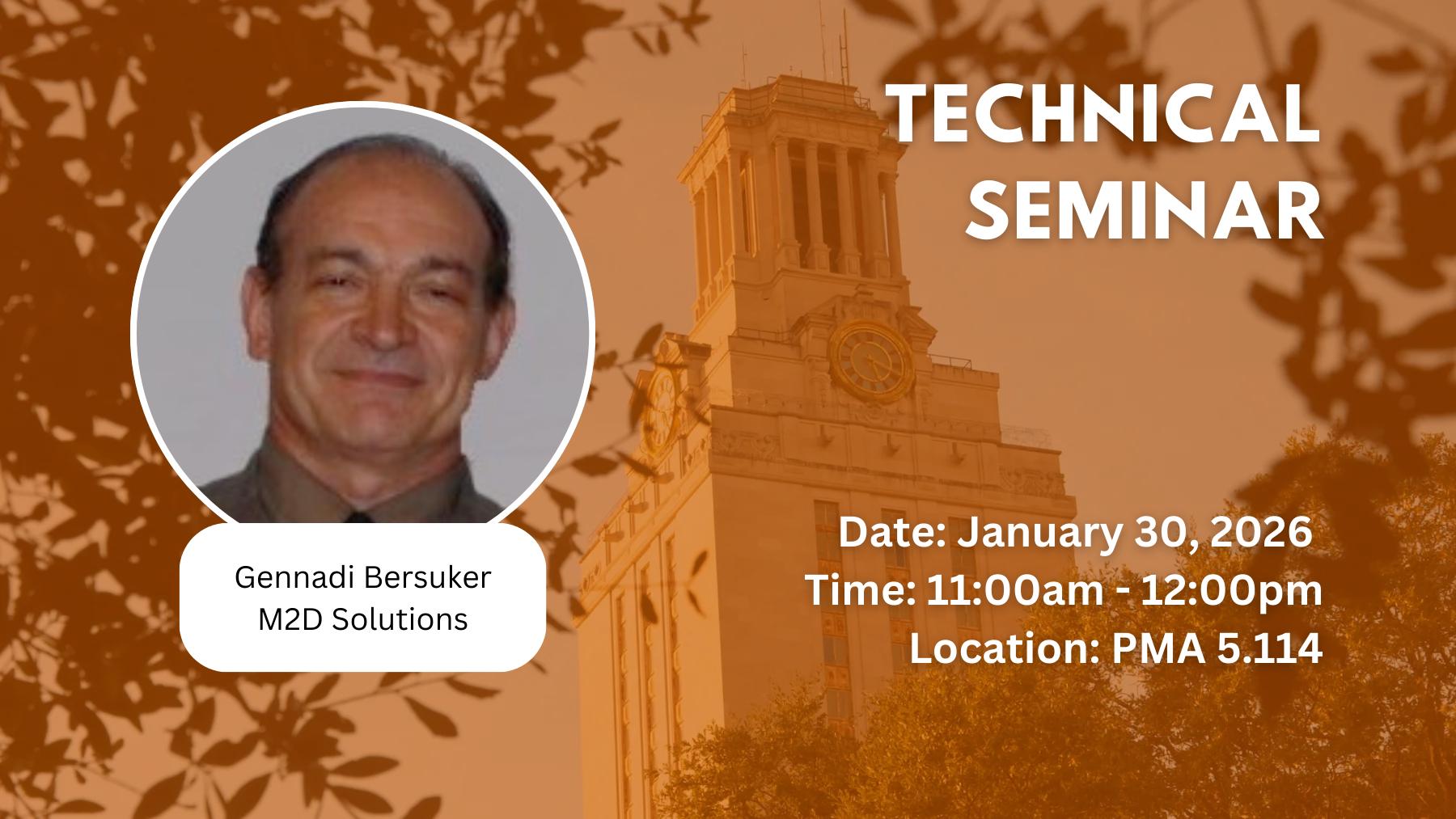 TECHNICAL SEMINAR

Gennadi Bersuker
M2D Solutions

Date: January 30, 2026
Time: 11:00am - 12:00pm
Location: PMA 5.114